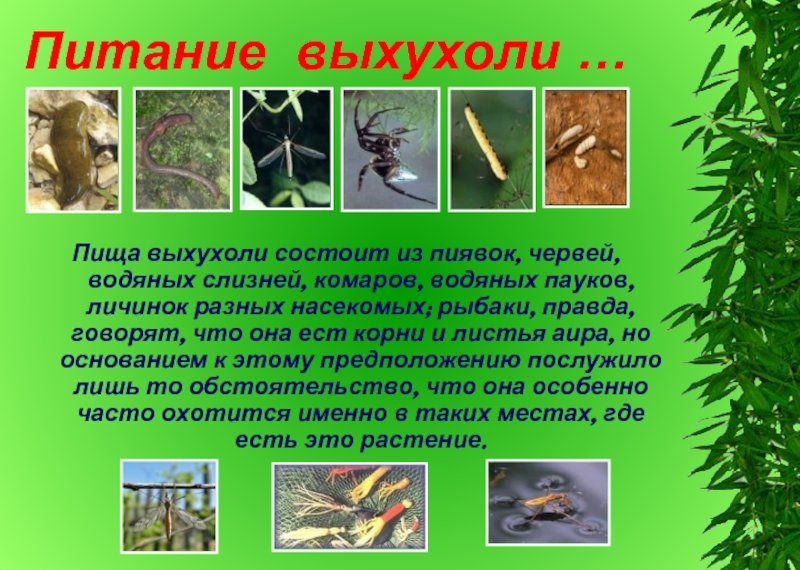 Питание выхухоли …

Пища выхухоли состоит из пиявок, червей, водяных слизней, комаров, водяных пауков, личинок разных насекомых; рыбаки, правда, говорят, что она ест корни и листья аира, но основанием к этому предположению послужило лишь то обстоятельство, что она особенно часто охотится именно в таких местах, где есть это растение.